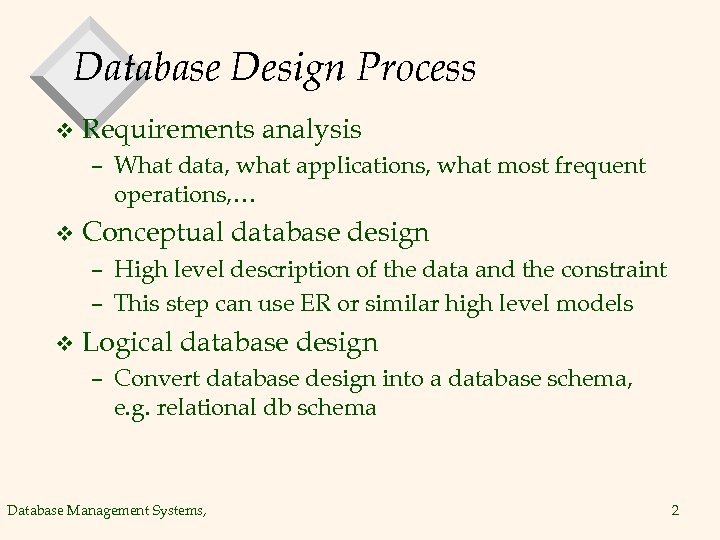 Database Design Process

❖ Requirements analysis
– What data, what applications, what most frequent operations,…

❖ Conceptual database design
– High level description of the data and the constraint
– This step can use ER or similar high level models

❖ Logical database design
– Convert database design into a database schema, e.g. relational db schema

Database Management Systems,

2